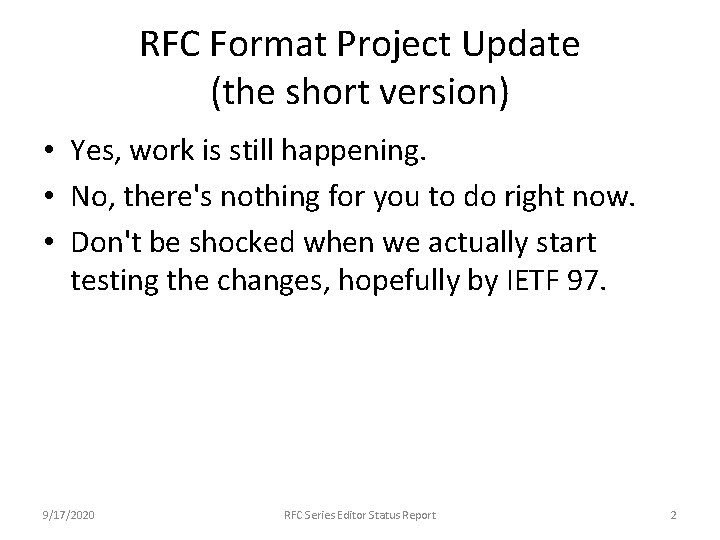 RFC Format Project Update
(the short version)

• Yes, work is still happening.
• No, there's nothing for you to do right now.
• Don't be shocked when we actually start testing the changes, hopefully by IETF 97.

9/17/2020 RFC Series Editor Status Report 2